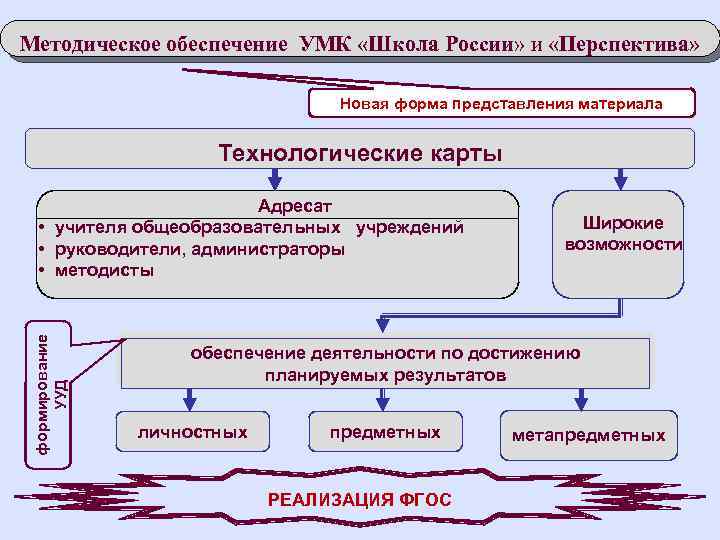 Методическое обеспечение УМК «Школа России» и «Перспектива»

Новая форма представления материала

Технологические карты

Адресат
• учителя общеобразовательных учреждений
• руководители, администраторы
• методисты

Широкие возможности

формирование УУД

обеспечение деятельности по достижению планируемых результатов

личностных

предметных

метапредметных

РЕАЛИЗАЦИЯ ФГОС